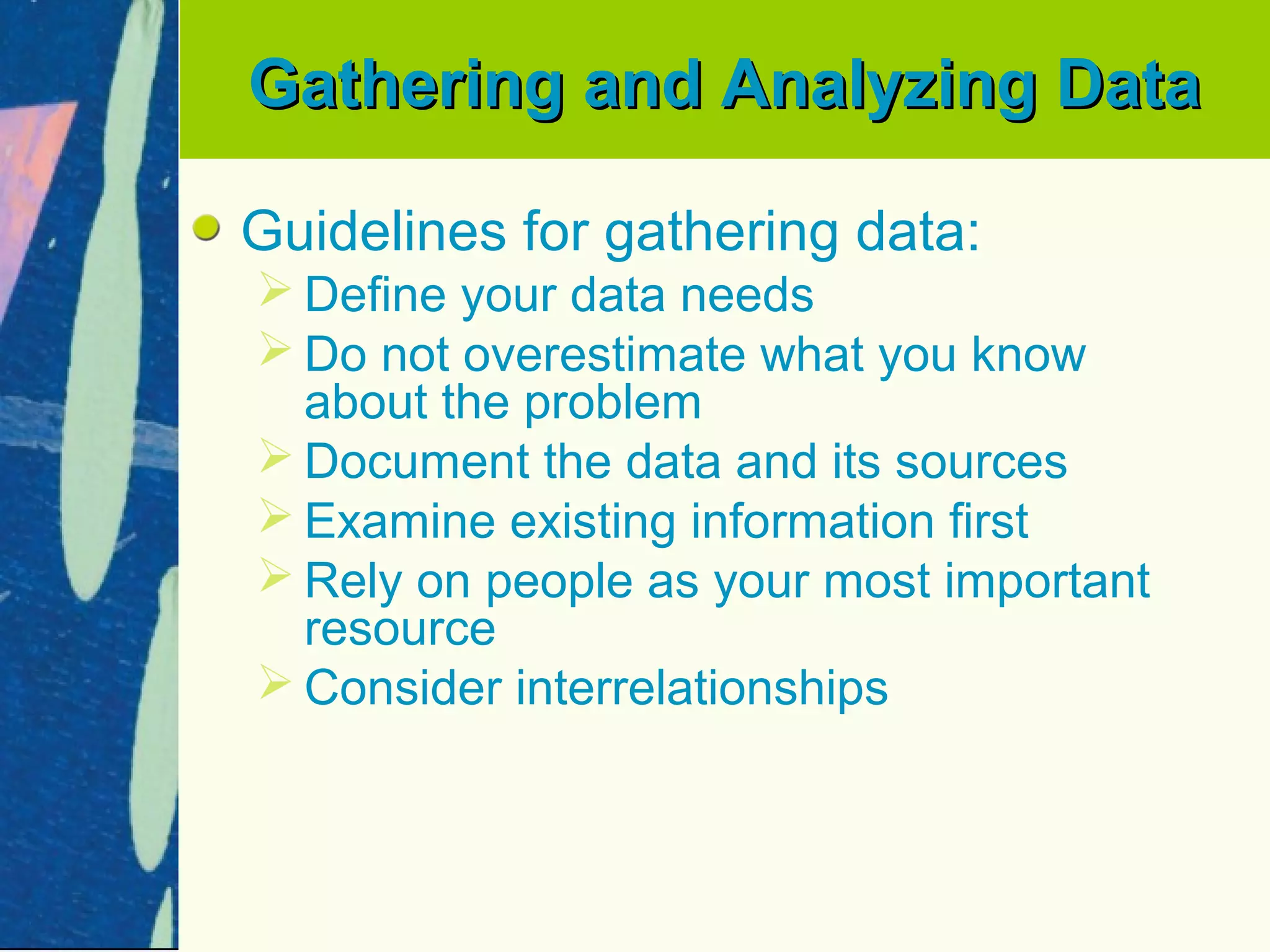 Gathering and Analyzing Data

Guidelines for gathering data:

Define your data needs

Do not overestimate what you know about the problem

Document the data and its sources

Examine existing information first

Rely on people as your most important resource

Consider interrelationships